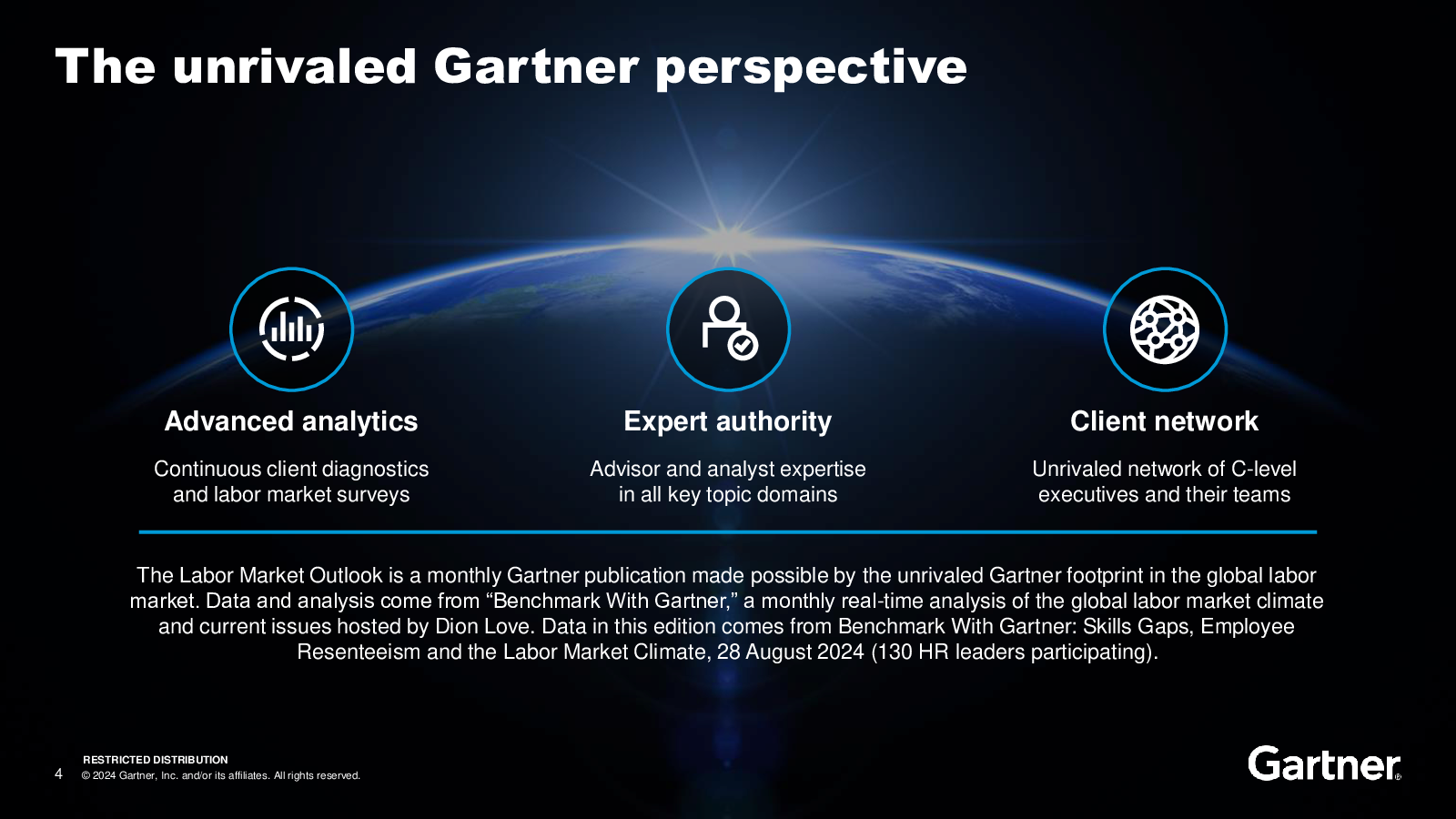 The unrivaled Gartner perspective

Advanced analytics

Continuous client diagnostics and labor market surveys

Expert authority

Advisor and analyst expertise in all key topic domains

Client network

Unrivaled network of C-level executives and their teams

The Labor Market Outlook is a monthly Gartner publication made possible by the unrivaled Gartner footprint in the global labor market. Data and analysis come from “Benchmark With Gartner,” a monthly real-time analysis of the global labor market climate and current issues hosted by Dion Love. Data in this edition comes from Benchmark With Gartner: Skills Gaps, Employee Resenteeism and the Labor Market Climate, 28 August 2024 (130 HR leaders participating).

4

RESTRICTED DISTRIBUTION
© 2024 Gartner, Inc. and/or its affiliates. All rights reserved.

Gartner®